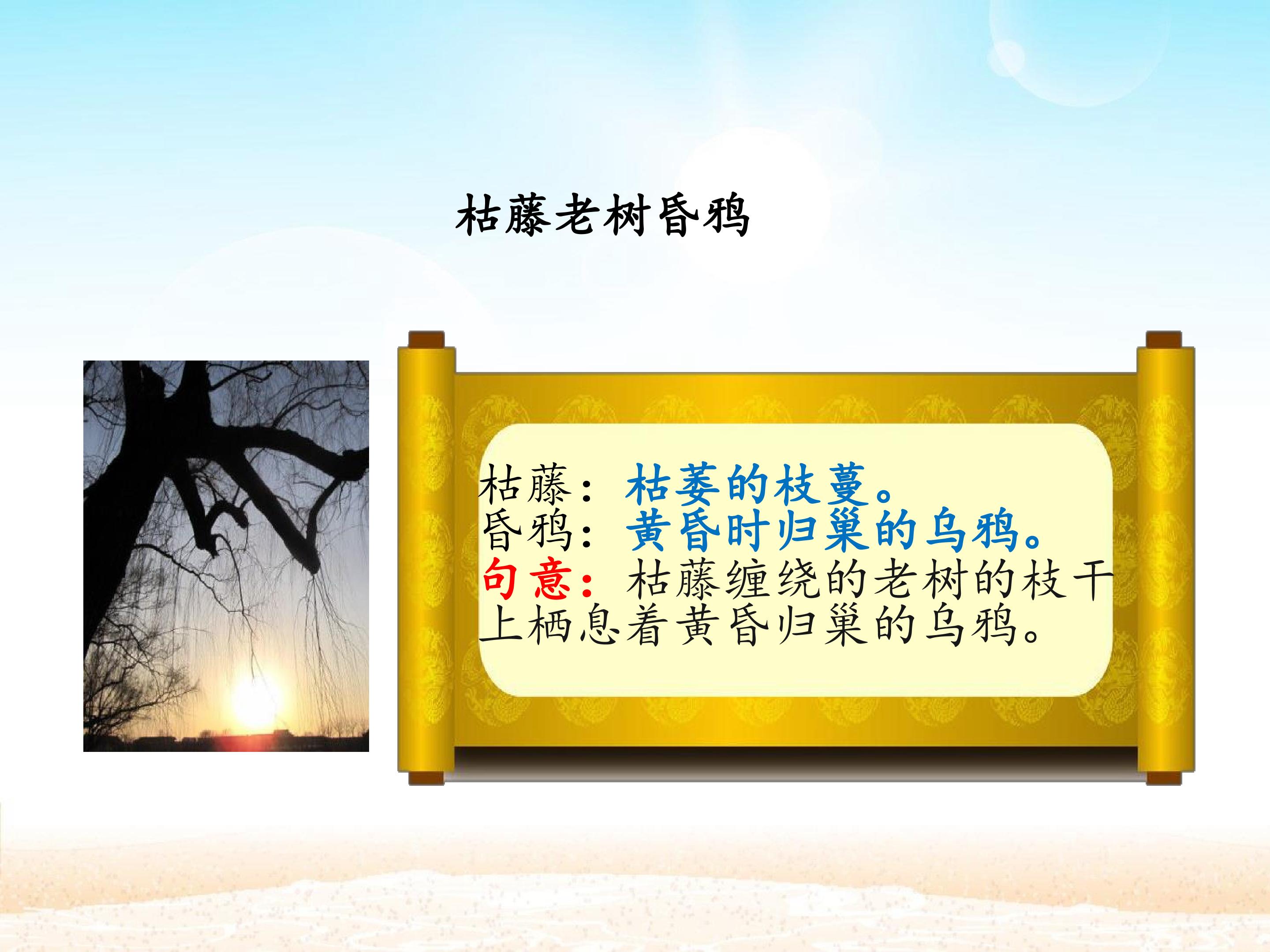 枯藤老树昏鸦

枯藤：枯萎的枝蔓。
昏鸦：黄昏时归巢的乌鸦。
句意：枯藤缠绕的老树的枝干上栖息着黄昏归巢的乌鸦。